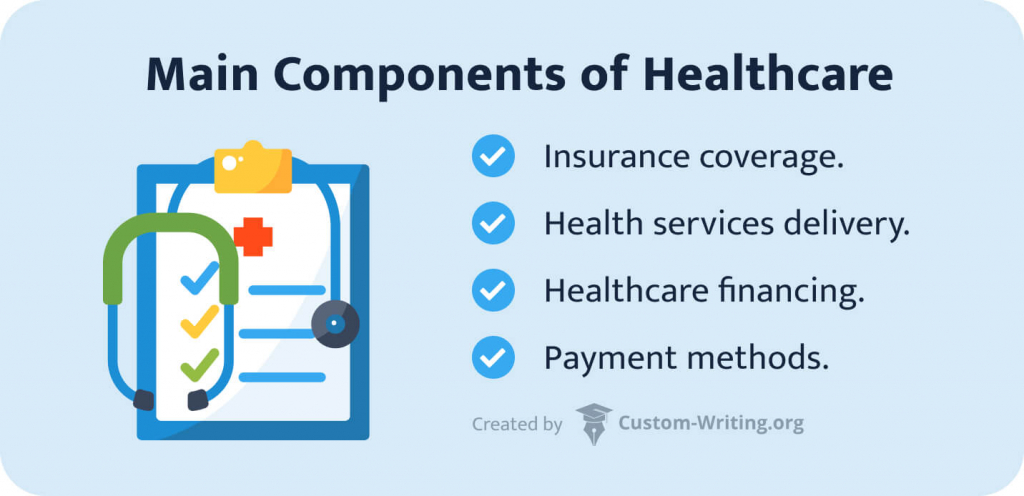 Main Components of Healthcare

Insurance coverage.

Health services delivery.

Healthcare financing.

Payment methods.

Created by Custom-Writing.org